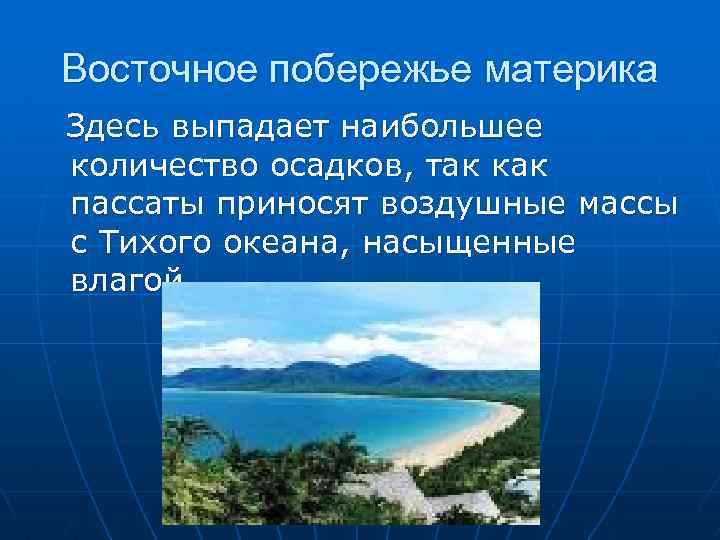 Восточное побережье материка

Здесь выпадает наибольшее количество осадков, так как пассаты приносят воздушные массы с Тихого океана, насыщенные влагой